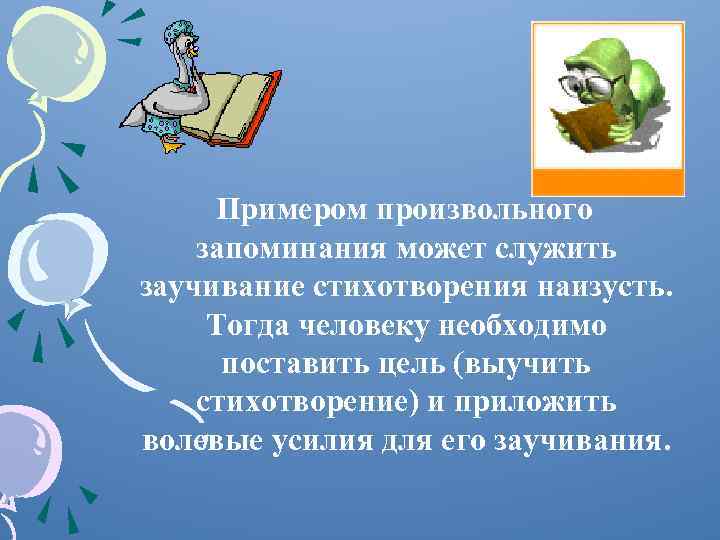 Примером произвольного запоминания может служить заучивание стихотворения наизусть. Тогда человеку необходимо поставить цель (выучить стихотворение) и приложить волевые усилия для его заучивания.